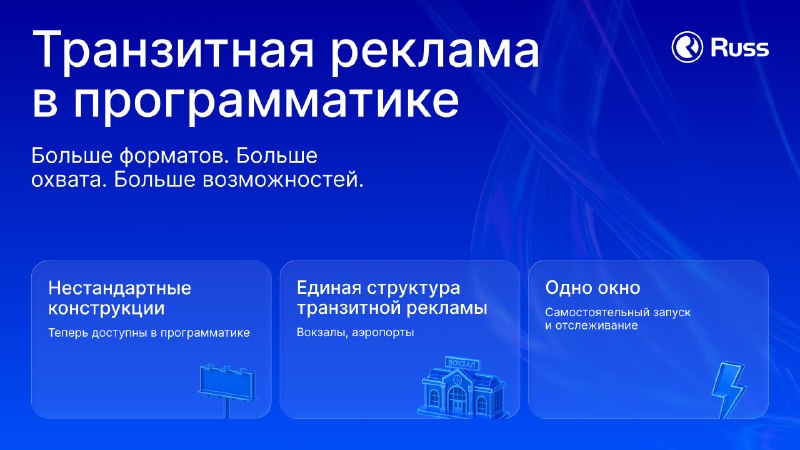 Транзитная реклама в программатике

Russ

Больше форматов. Больше охвата. Больше возможностей.

Нестандартные конструкции

Теперь доступны в программатике

Единая структура транзитной рекламы

Вокзалы, аэропорты

ВОКЗАЛ

Одно окно

Самостоятельный запуск и отслеживание